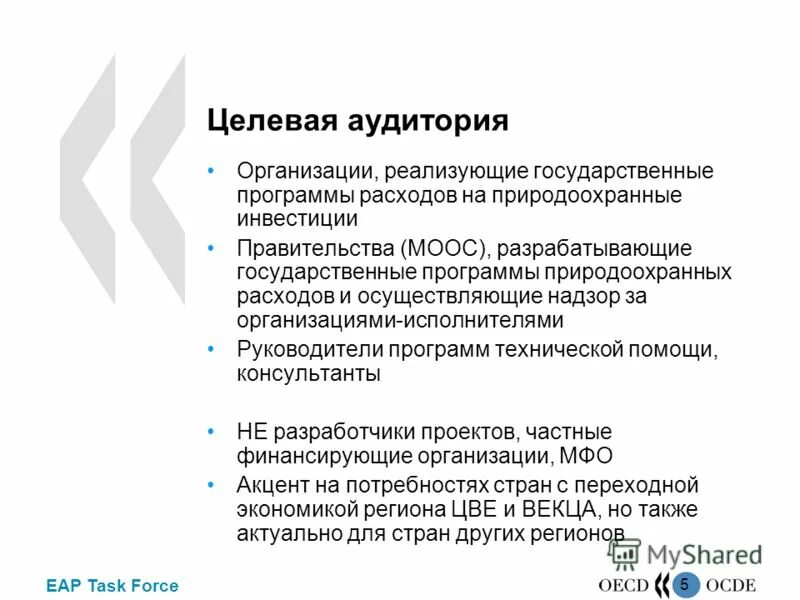 Целевая аудитория

• Организации, реализующие государственные программы расходов на природоохранные инвестиции
• Правительства (МООС), разрабатывающие государственные программы природоохранных расходов и осуществляющие надзор за организациями-исполнителями
• Руководители программ технической помощи, консультанты

• НЕ разработчики проектов, частные финансирующие организации, МФО
• Акцент на потребностях стран с переходной экономикой региона ЦВЕ и ВЕКЦА, но также актуально для стран других регионов

MyShared

EAP Task Force

OECD 5 OCDE